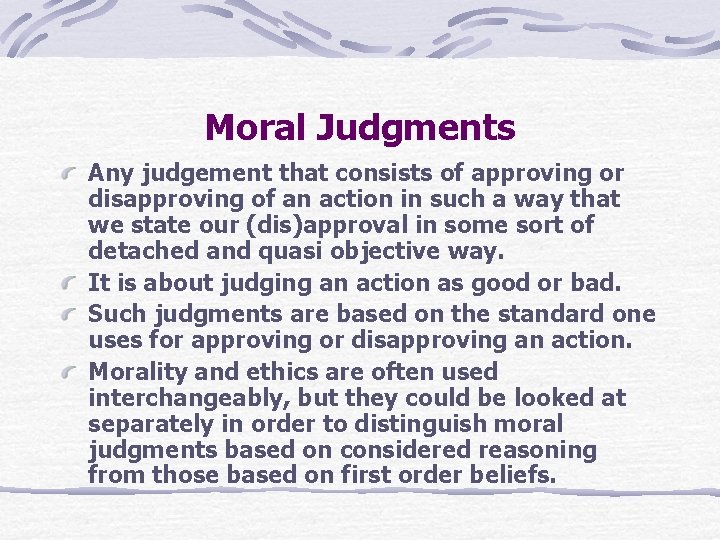 Moral Judgments

Any judgement that consists of approving or disapproving of an action in such a way that we state our (dis)approval in some sort of detached and quasi objective way.

It is about judging an action as good or bad.

Such judgments are based on the standard one uses for approving or disapproving an action.

Morality and ethics are often used interchangeably, but they could be looked at separately in order to distinguish moral judgments based on considered reasoning from those based on first order beliefs.